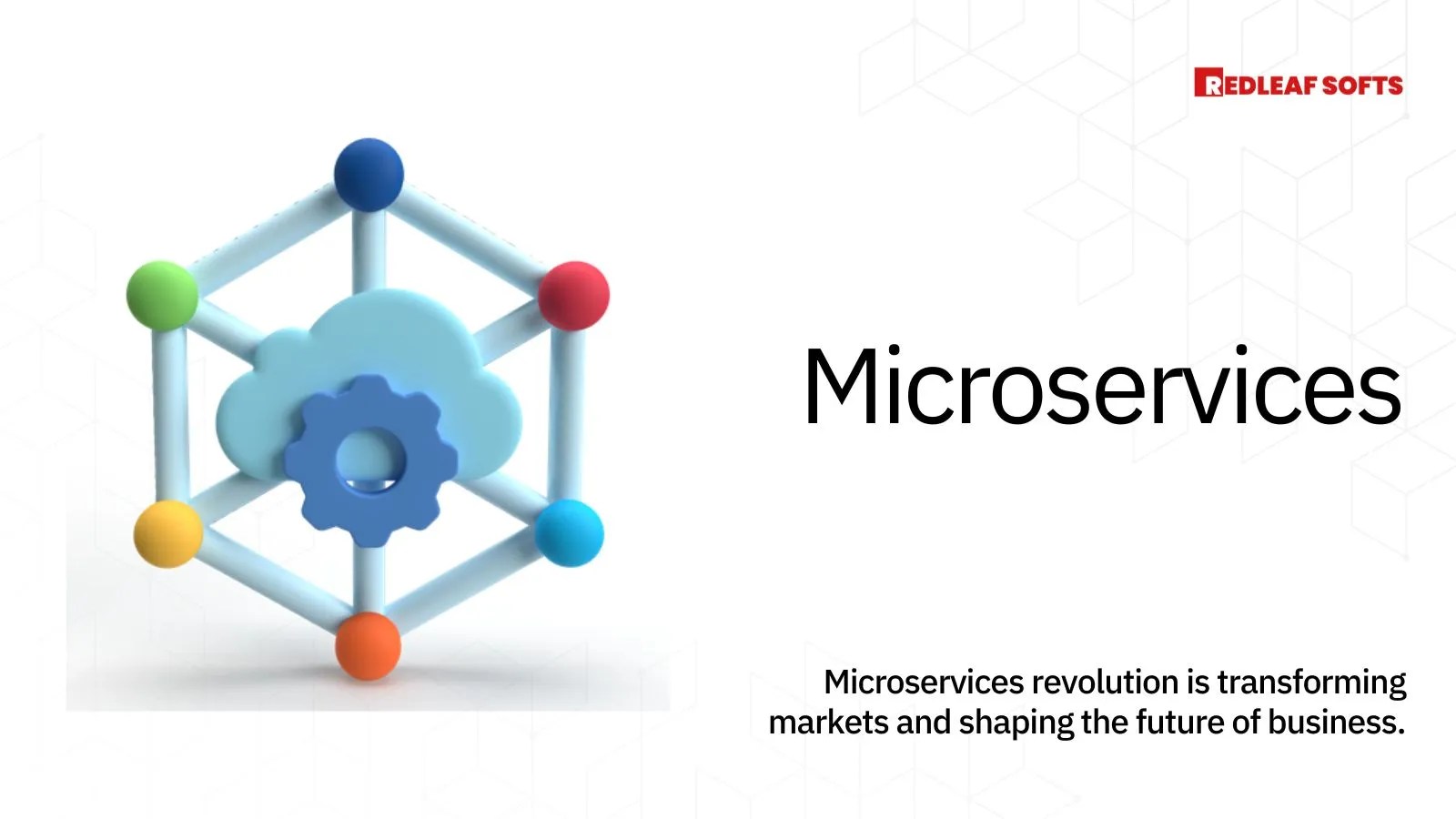 REDLEAF SOFTS

Microservices

Microservices revolution is transforming markets and shaping the future of business.